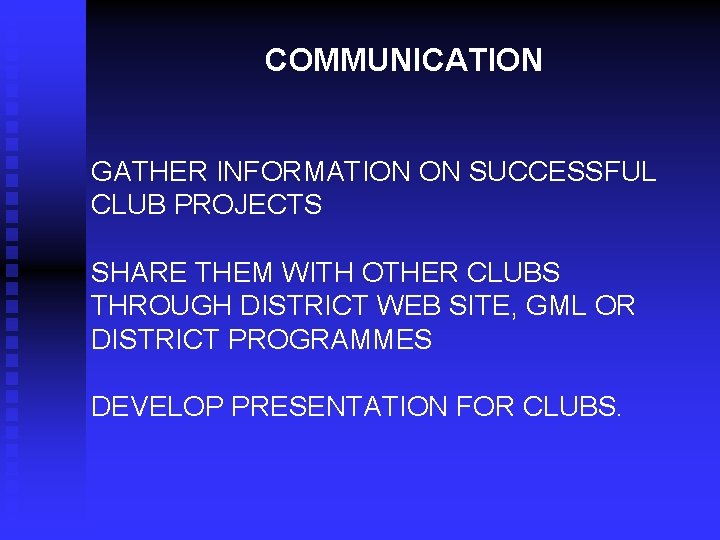 COMMUNICATION

GATHER INFORMATION ON SUCCESSFUL CLUB PROJECTS

SHARE THEM WITH OTHER CLUBS THROUGH DISTRICT WEB SITE, GML OR DISTRICT PROGRAMMES

DEVELOP PRESENTATION FOR CLUBS.